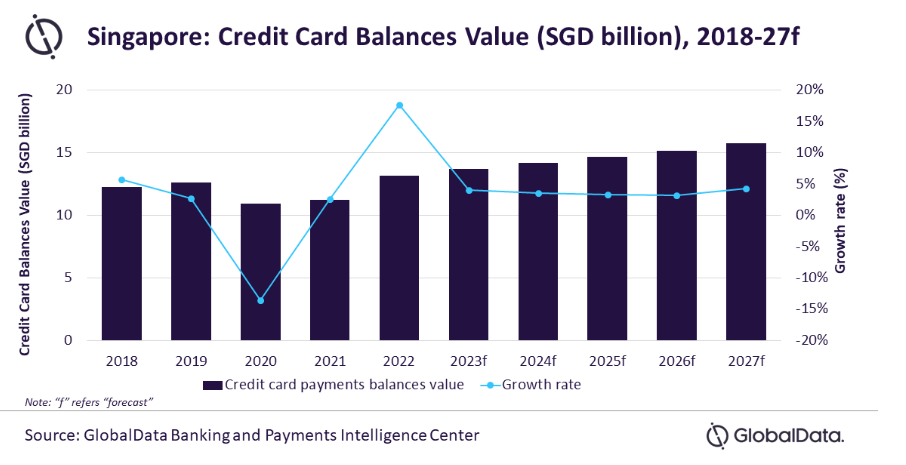 Singapore: Credit Card Balances Value (SGD billion), 2018-27f

Credit Card Balances Value (SGD billion)

20
15
10
5
0

20%
15%
10%
5%
0%
-5%
-10%
-15%
-20%

Growth rate (%)

2018 2019 2020 2021 2022 2023f 2024f 2025f 2026f 2027f

Credit card payments balances value
Growth rate

Note: "f" refers "forecast"

Source: GlobalData Banking and Payments Intelligence Center

GlobalData.